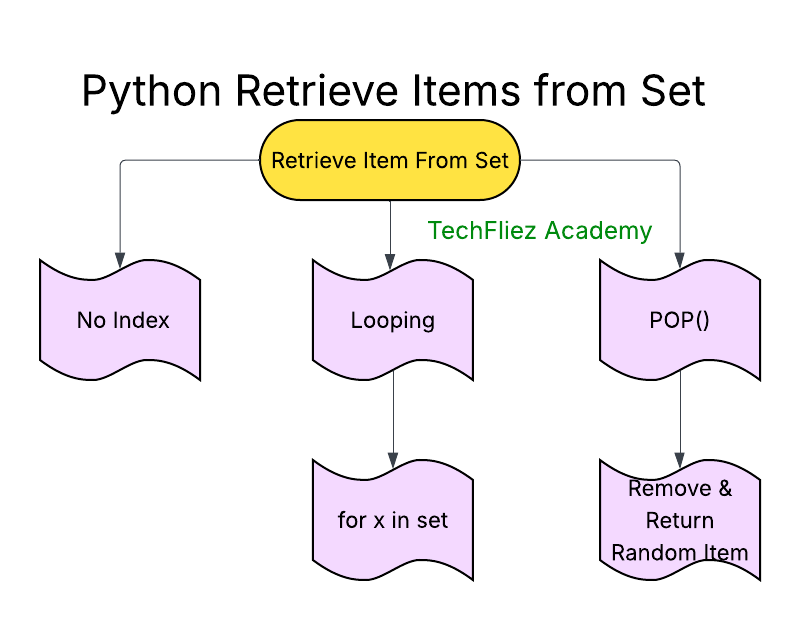 Python Retrieve Items from Set

Retrieve Item From Set

TechFliez Academy

No Index

Looping

POP()

for x in set

Remove & Return Random Item